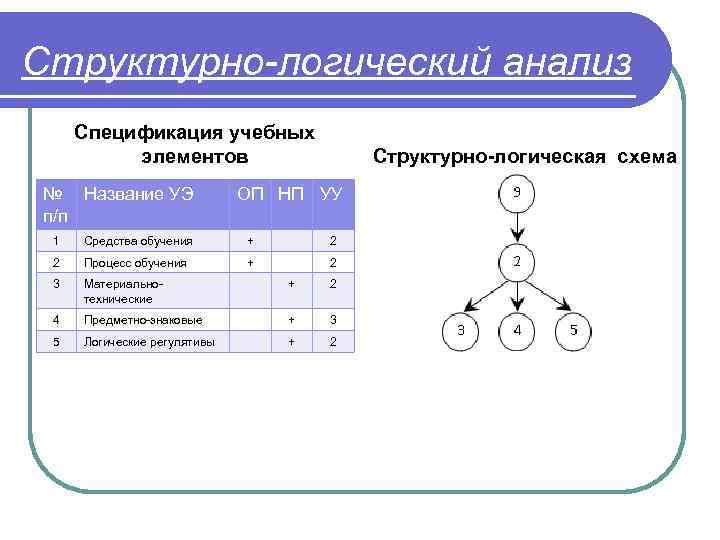 Структурно-логический анализ

Спецификация учебных элементов

| № п/п | Название УЭ | ОП | НП | УУ |
|---|---|---|---|---|
| 1 | Средства обучения | + | | 2 |
| 2 | Процесс обучения | + | | 2 |
| 3 | Материально-технические | | + | 2 |
| 4 | Предметно-знаковые | | + | 3 |
| 5 | Логические регулятивы | | + | 2 |

Структурно-логическая схема

9

2

3 4 5